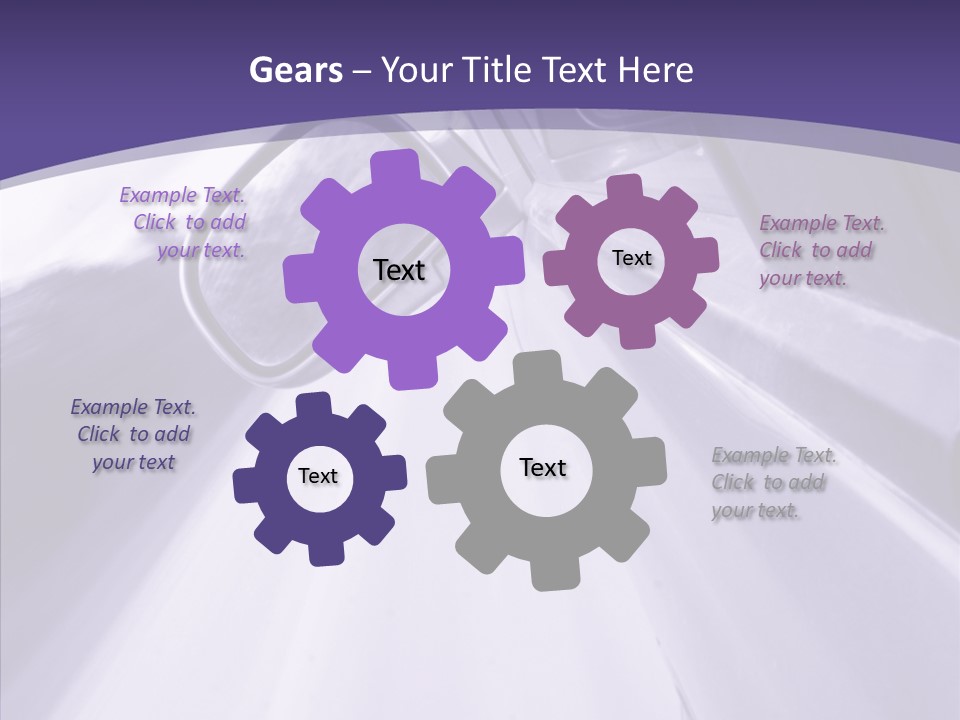 Gears – Your Title Text Here

Example Text. Click to add your text.

Text

Text

Example Text. Click to add your text.

Example Text. Click to add your text

Text

Text

Example Text. Click to add your text.